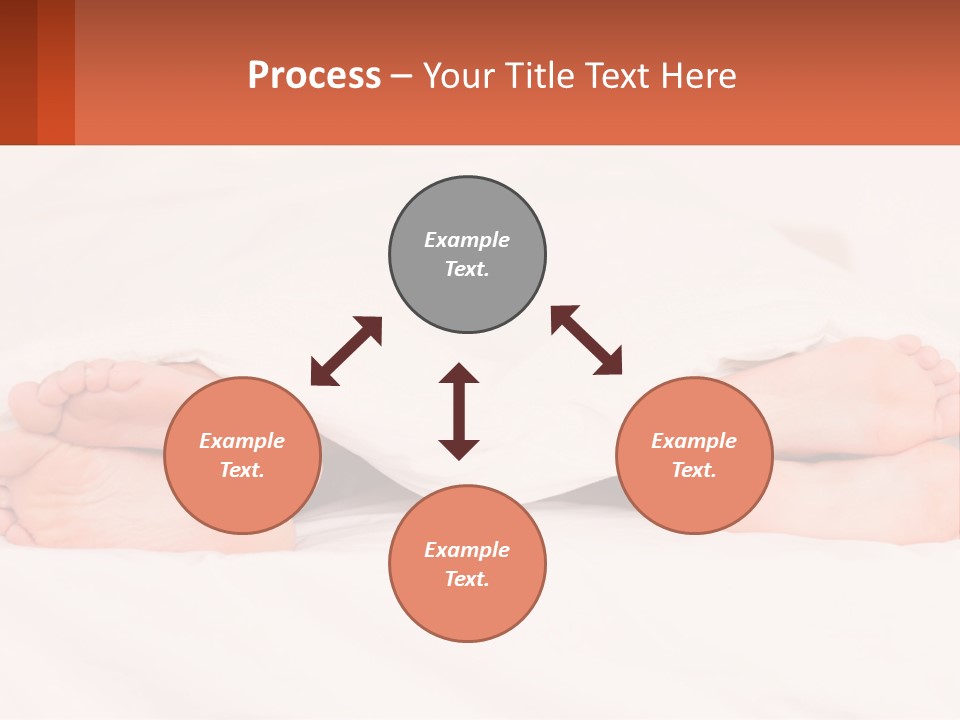 Process – Your Title Text Here

Example Text.

Example Text.

Example Text.

Example Text.